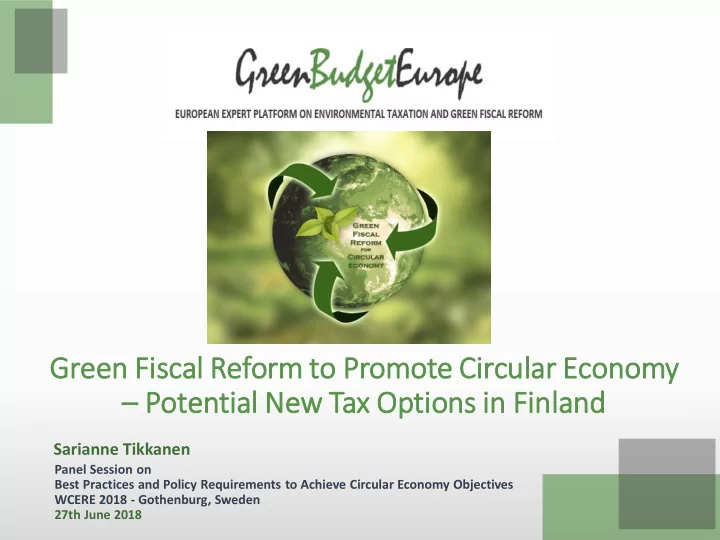 GreenBudgetEurope

EUROPEAN EXPERT PLATFORM ON ENVIRONMENTAL TAXATION AND GREEN FISCAL REFORM

GREEN FISCAL REFORM FOR CIRCULAR ECONOMY

Green Fiscal Reform to Promote Circular Economy – Potential New Tax Options in Finland

Sarianne Tikkanen

Panel Session on
Best Practices and Policy Requirements to Achieve Circular Economy Objectives
WCERE 2018 - Gothenburg, Sweden
27th June 2018